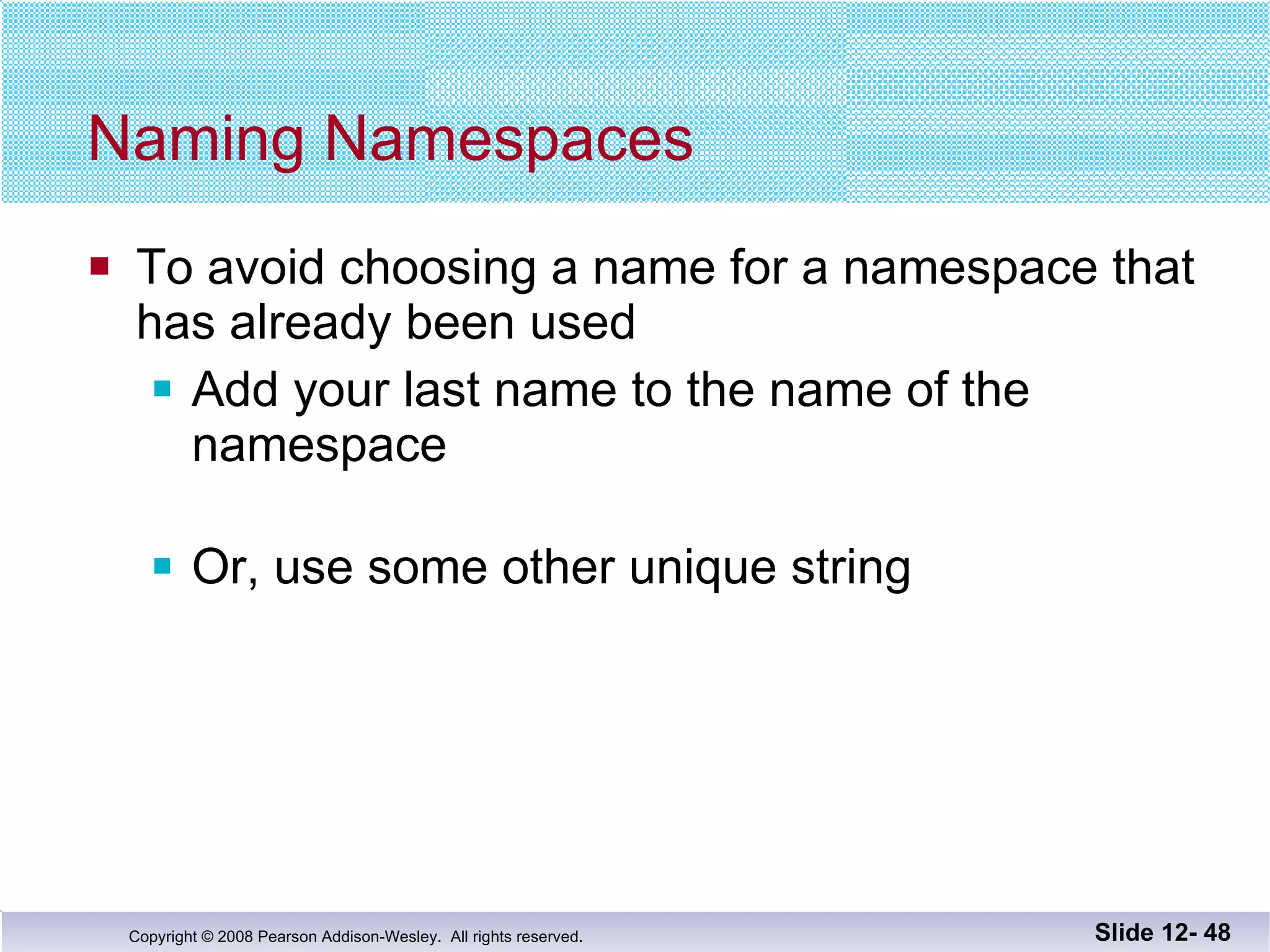 Naming Namespaces

To avoid choosing a name for a namespace that has already been used

Add your last name to the name of the namespace

Or, use some other unique string

Copyright © 2008 Pearson Addison-Wesley. All rights reserved.

Slide 12- 48